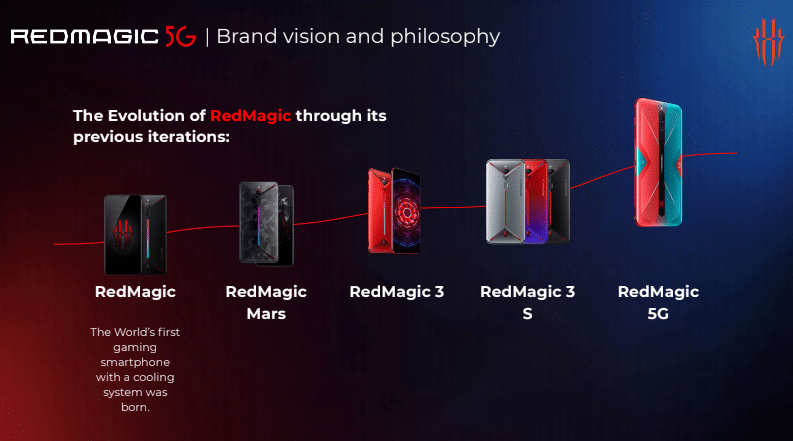 REDMAGIC 5G | Brand vision and philosophy

The Evolution of RedMagic through its previous iterations:

RedMagic

The World's first gaming smartphone with a cooling system was born.

RedMagic Mars

RedMagic 3

RedMagic 3 S

RedMagic 5G